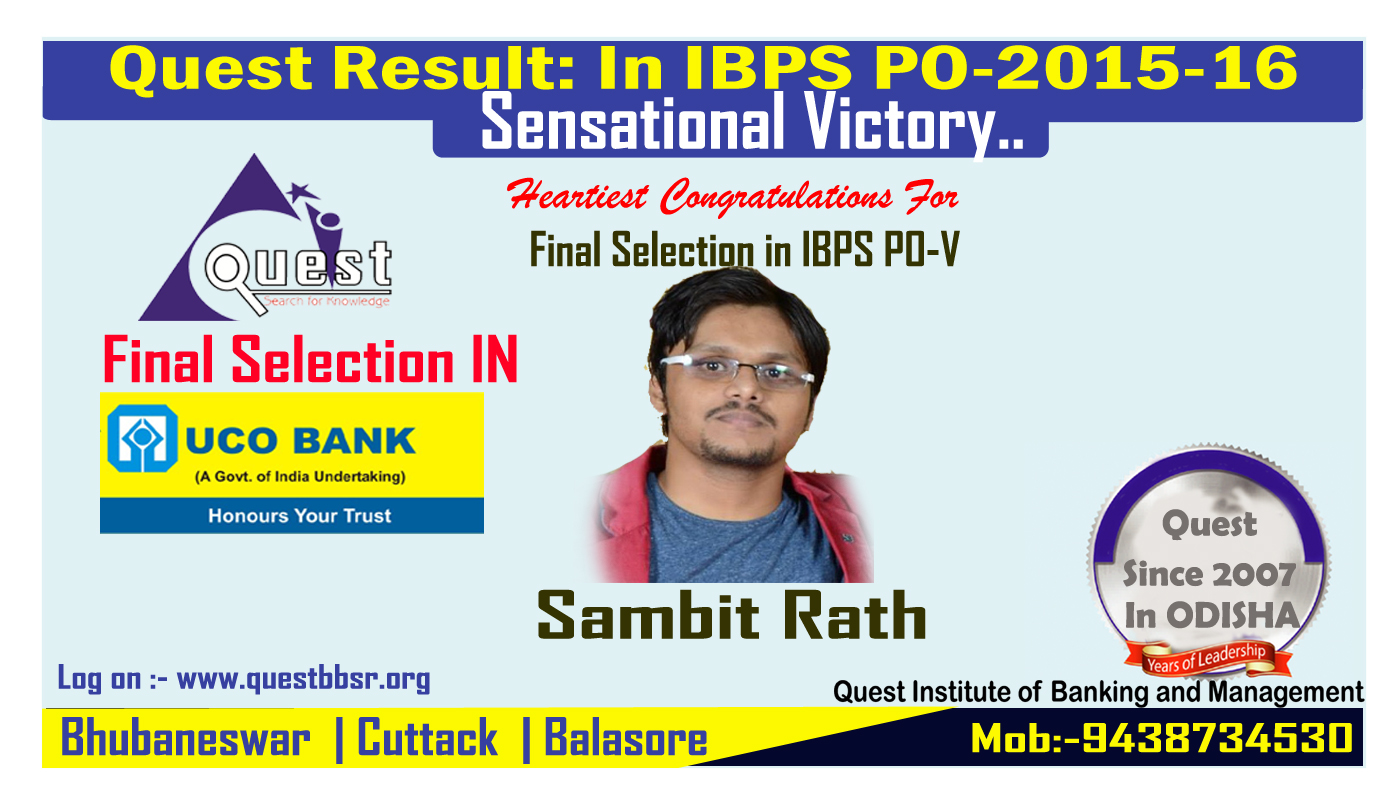 Quest Result: In IBPS PO-2015-16
Sensational Victory..

Quest
Search for Knowledge

Heartiest Congratulations For
Final Selection in IBPS PO-V

Final Selection IN

UCO BANK
(A Govt. of India Undertaking)
Honours Your Trust

Sambit Rath

Quest
Since 2007
In ODISHA
Years of Leadership

Log on :- www.questbbsr.org

Quest Institute of Banking and Management

Bhubaneswar | Cuttack | Balasore

Mob:-9438734530